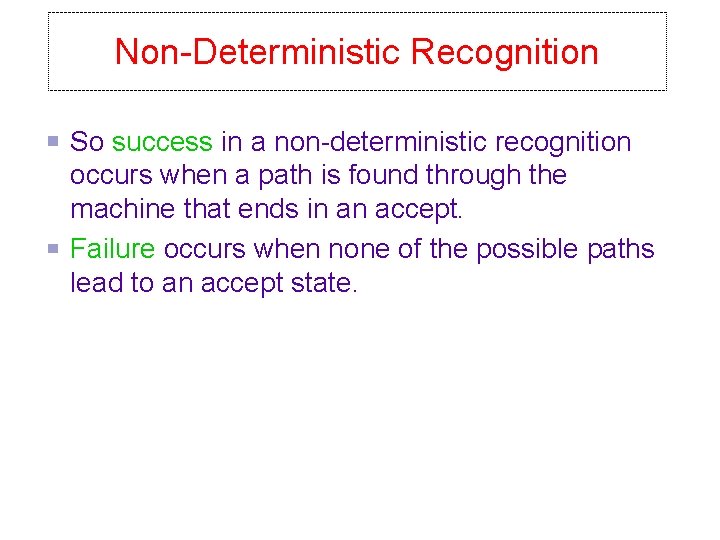 Non-Deterministic Recognition

So success in a non-deterministic recognition occurs when a path is found through the machine that ends in an accept.

Failure occurs when none of the possible paths lead to an accept state.